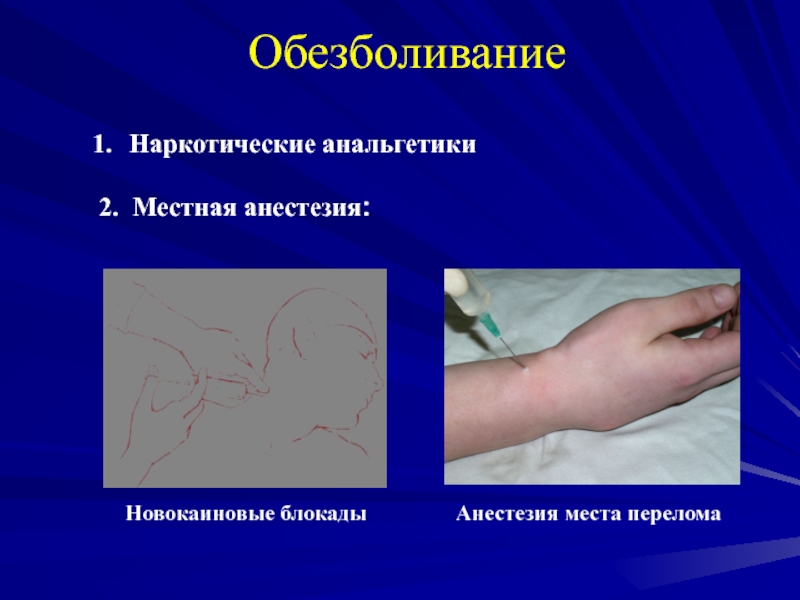 Обезболивание

1. Наркотические анальгетики

2. Местная анестезия:

Новокаиновые блокады

Анестезия места перелома